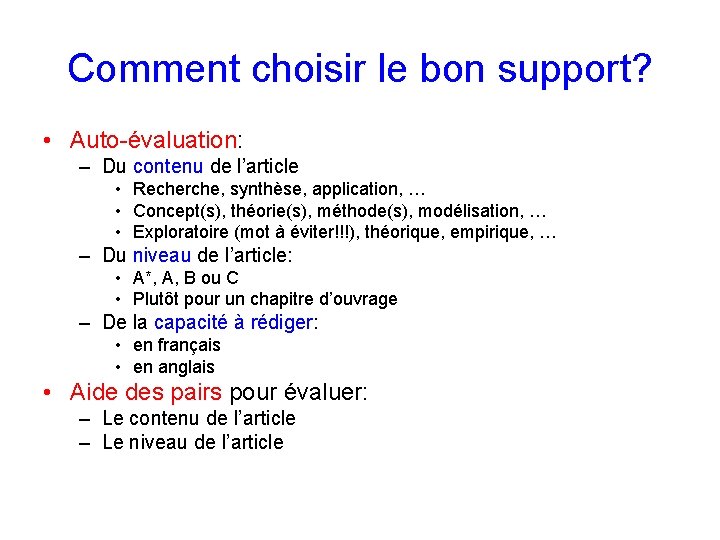 Comment choisir le bon support?

• Auto-évaluation:
  – Du contenu de l'article
    • Recherche, synthèse, application, …
    • Concept(s), théorie(s), méthode(s), modélisation, …
    • Exploratoire (mot à éviter!!!), théorique, empirique, …
  – Du niveau de l'article:
    • A*, A, B ou C
    • Plutôt pour un chapitre d'ouvrage
  – De la capacité à rédiger:
    • en français
    • en anglais
• Aide des pairs pour évaluer:
  – Le contenu de l'article
  – Le niveau de l'article